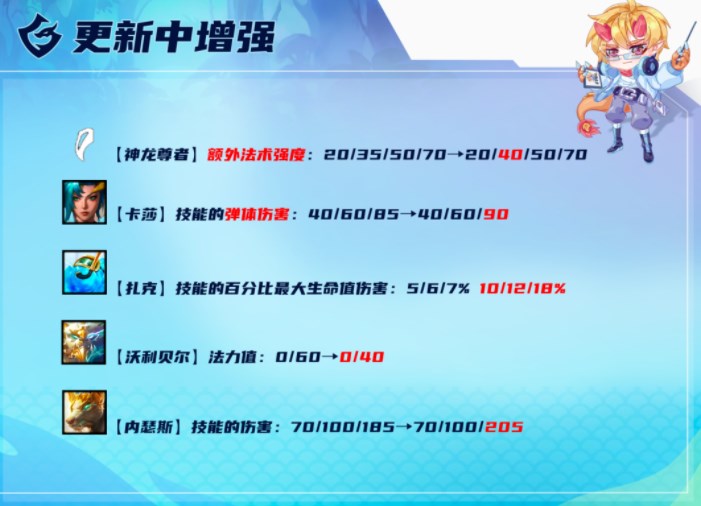 更新中增强

【神龙尊者】额外法术强度：20/35/50/70→20/40/50/70

【卡莎】技能的弹体伤害：40/60/85→40/60/90

【扎克】技能的百分比最大生命值伤害：5/6/7% 10/12/18%

【沃利贝尔】法力值：0/60→0/40

【内瑟斯】技能的伤害：70/100/185→70/100/205